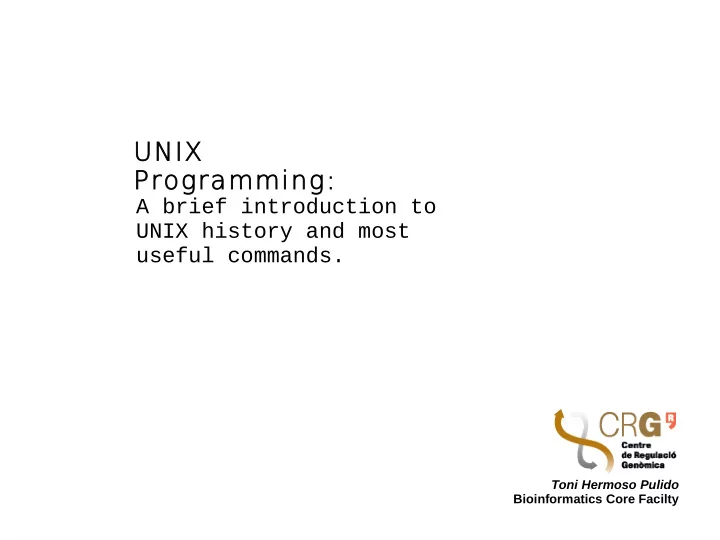 UNIX
Programming:
A brief introduction to UNIX history and most useful commands.

CRG
Centre de Regulació Genòmica

Toni Hermoso Pulido
Bioinformatics Core Facilty